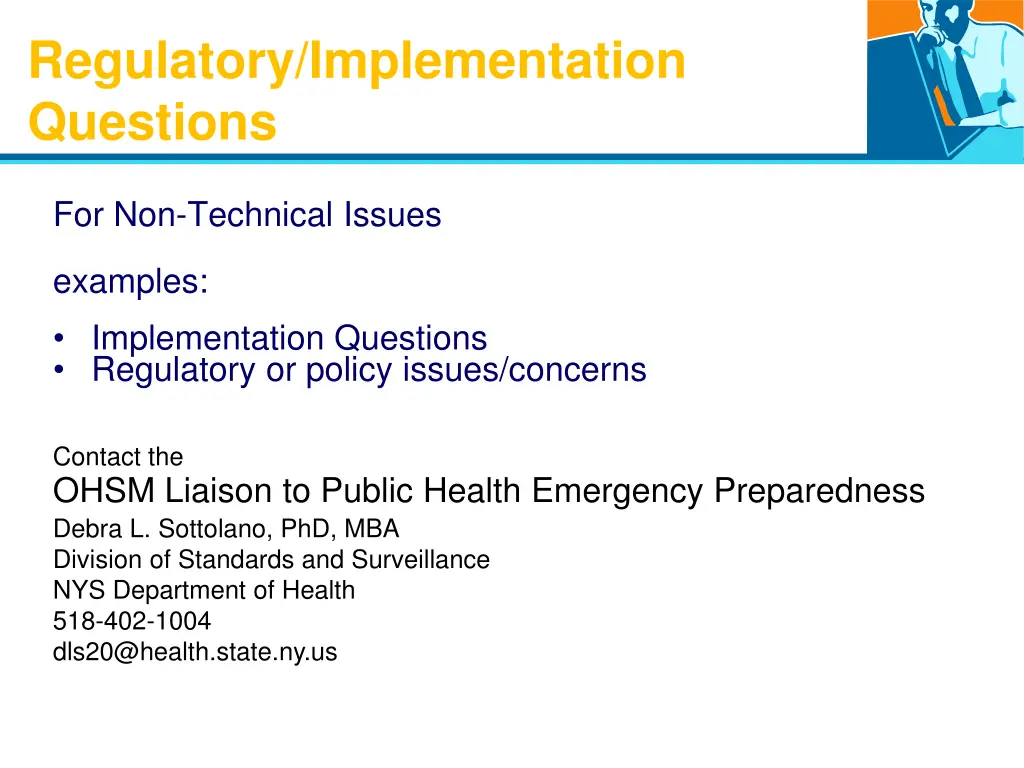 Regulatory/Implementation Questions

For Non-Technical Issues

examples:

• Implementation Questions
• Regulatory or policy issues/concerns

Contact the
OHSM Liaison to Public Health Emergency Preparedness
Debra L. Sottolano, PhD, MBA
Division of Standards and Surveillance
NYS Department of Health
518-402-1004
dls20@health.state.ny.us